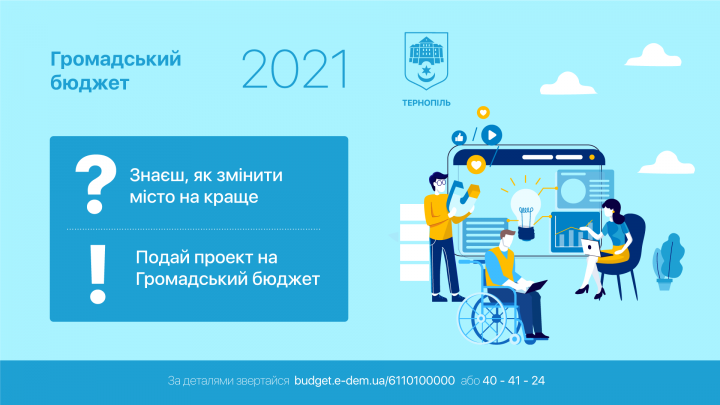 Громадський бюджет

2021

ТЕРНОПІЛЬ

?
Знаєш, як змінити місто на краще

!
Подай проект на Громадський бюджет

За деталями звертайся budget.e-dem.ua/6110100000 або 40 - 41 - 24